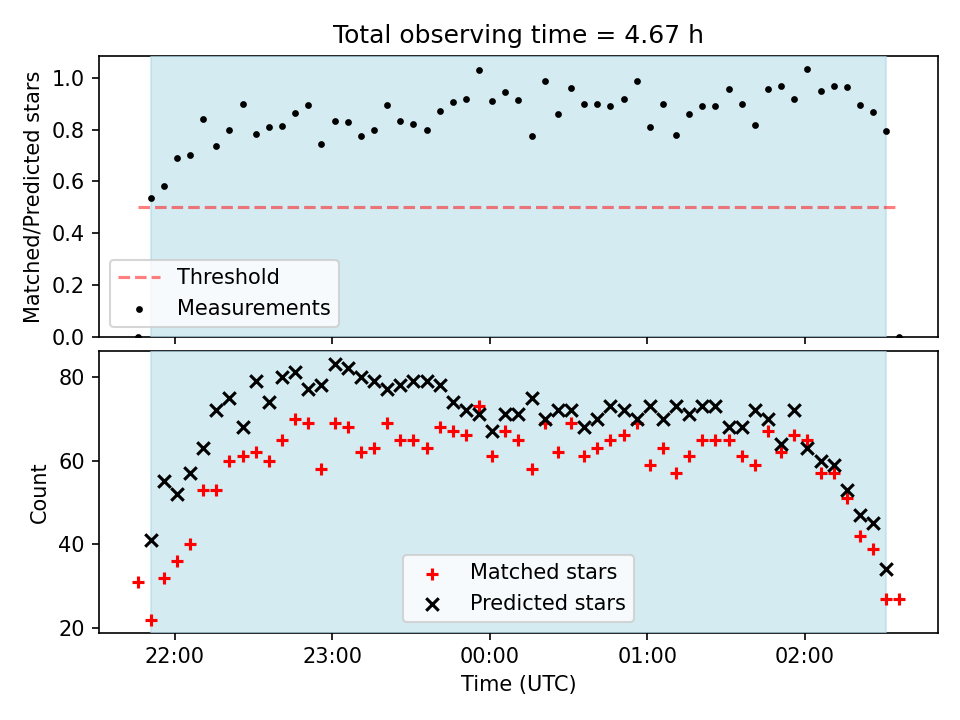 Total observing time = 4.67 h

Matched/Predicted stars

1.0
0.8
0.6
0.4
0.2
0.0

Threshold
Measurements

Count

80
60
40
20

Matched stars
Predicted stars

22:00
23:00
00:00
01:00
02:00

Time (UTC)